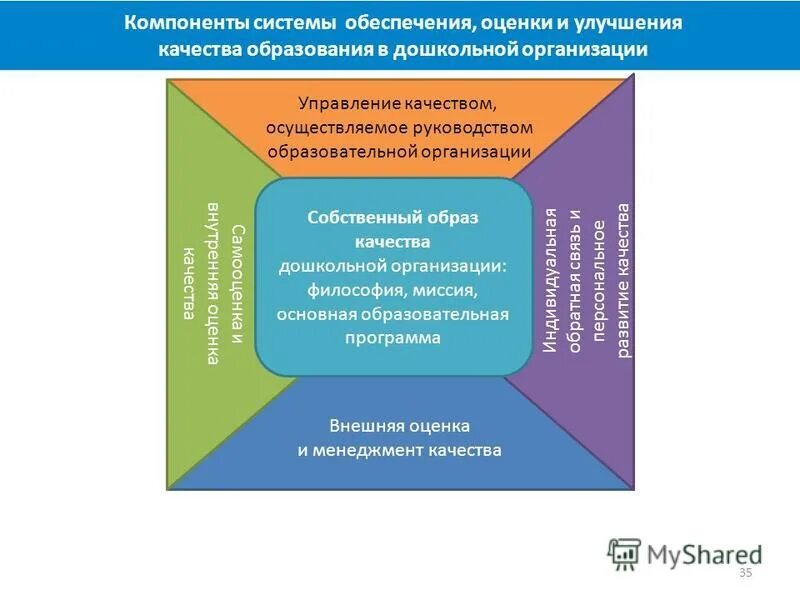 Компоненты системы обеспечения, оценки и улучшения качества образования в дошкольной организации

Управление качеством, осуществляемое руководством образовательной организации

Самооценка и внутренняя оценка качества

Собственный образ качества дошкольной организации: философия, миссия, основная образовательная программа

Индивидуальная обратная связь и персональное развитие качества

Внешняя оценка и менеджмент качества

MyShared

35